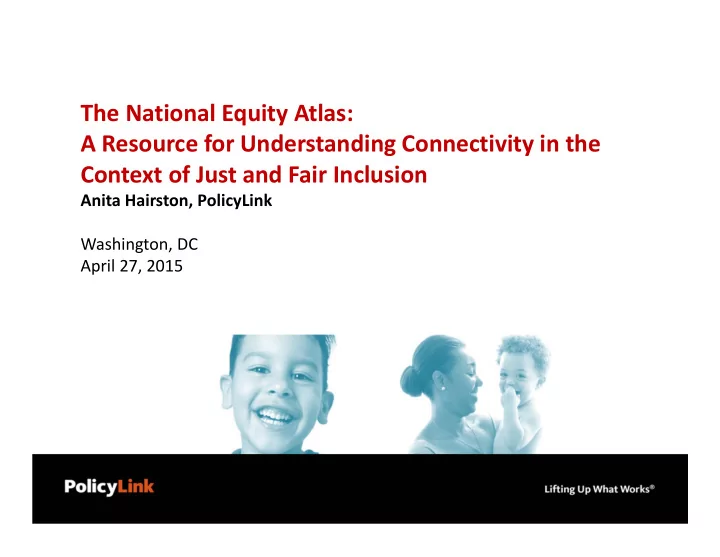 The National Equity Atlas:
A Resource for Understanding Connectivity in the Context of Just and Fair Inclusion
Anita Hairston, PolicyLink

Washington, DC
April 27, 2015

PolicyLink

Lifting Up What Works®